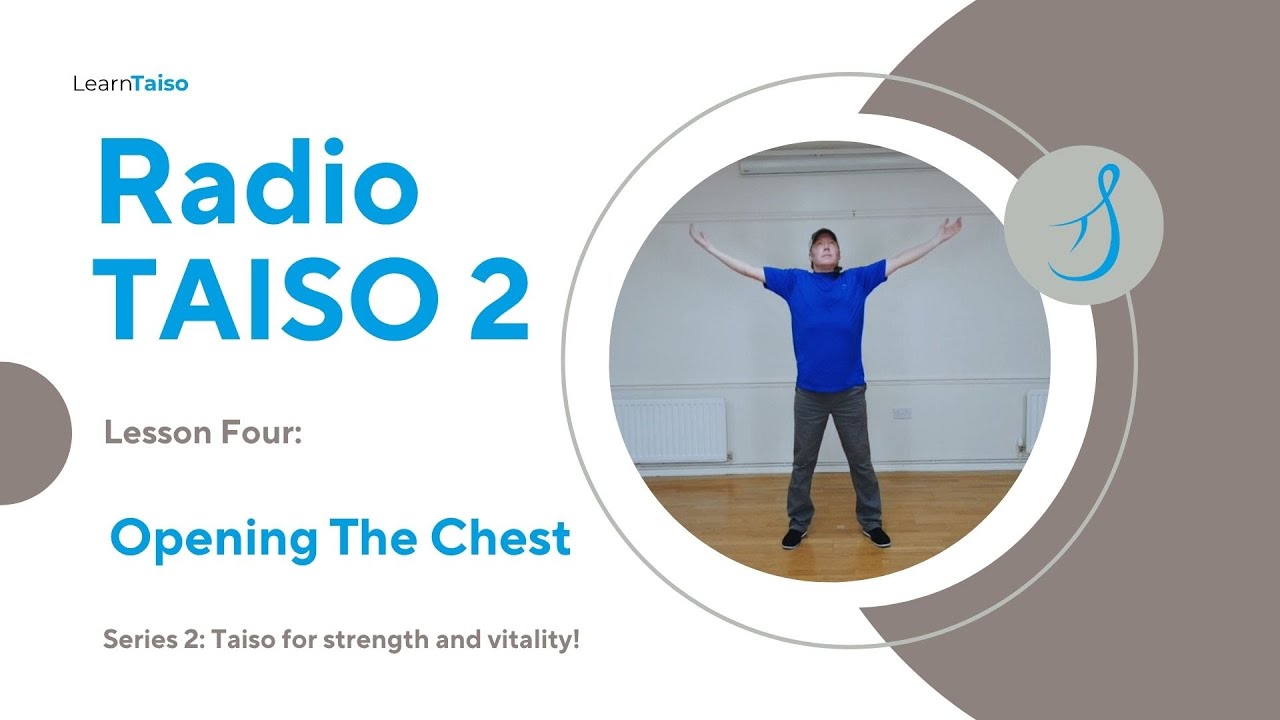 LearnTaiso

Radio TAISO 2

Lesson Four:

Opening The Chest

Series 2: Taiso for strength and vitality!